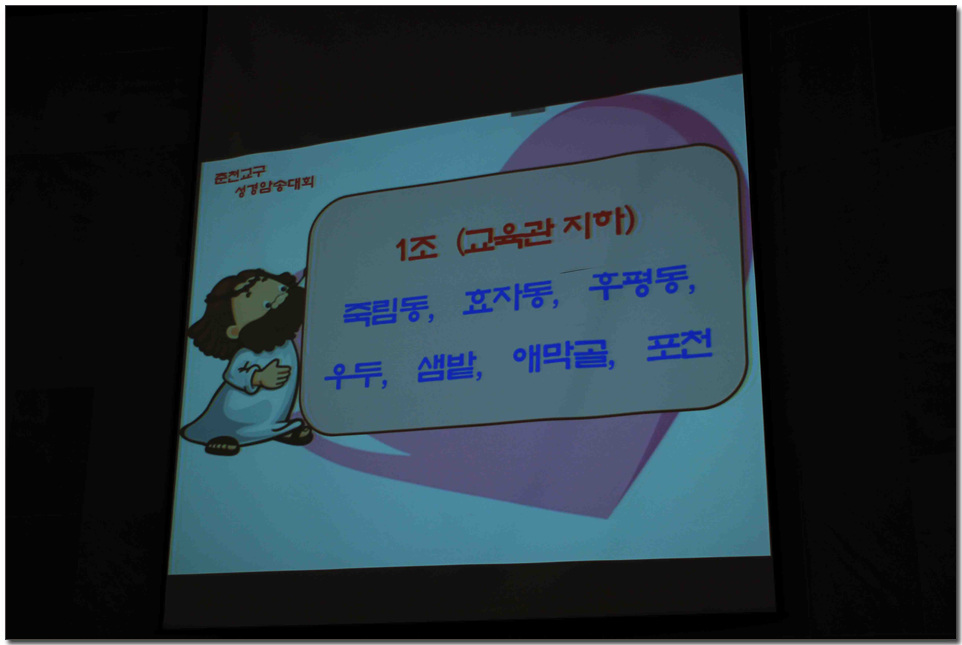 춘천교구
성경암송대회

1조 (교육관 지하)

죽림동, 효자동, 후평동,

우두, 샘밭, 애막골, 포천